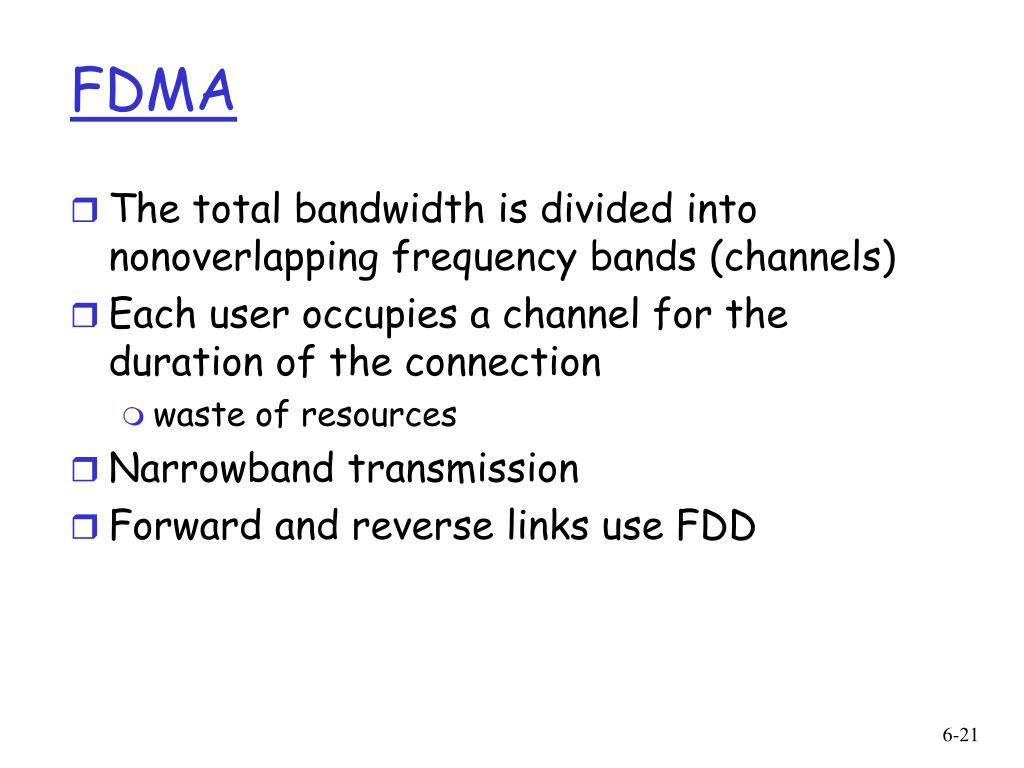 FDMA

The total bandwidth is divided into nonoverlapping frequency bands (channels)
Each user occupies a channel for the duration of the connection
waste of resources
Narrowband transmission
Forward and reverse links use FDD

6-21